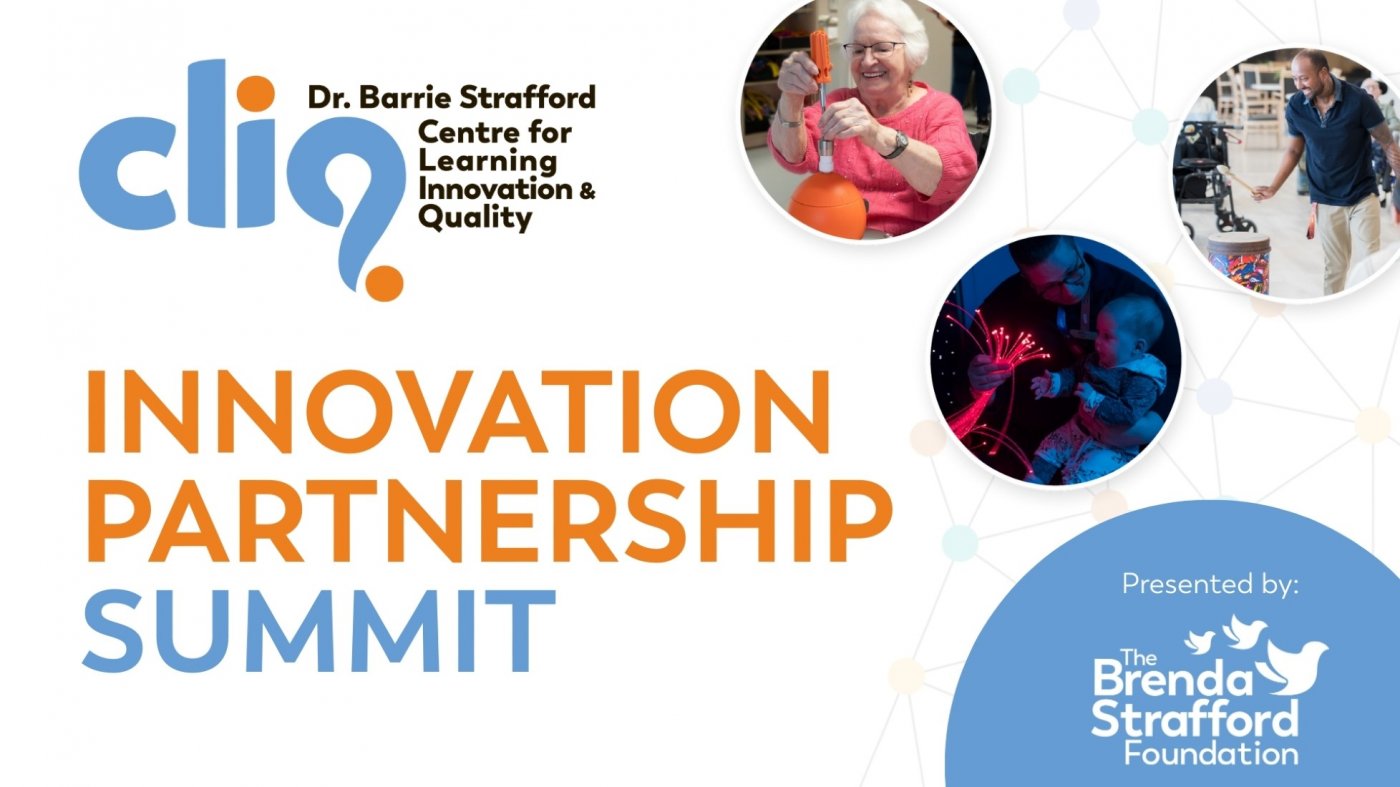 cliq
Dr. Barrie Strafford
Centre for Learning Innovation & Quality

INNOVATION PARTNERSHIP SUMMIT

Presented by:
The Brenda Strafford Foundation